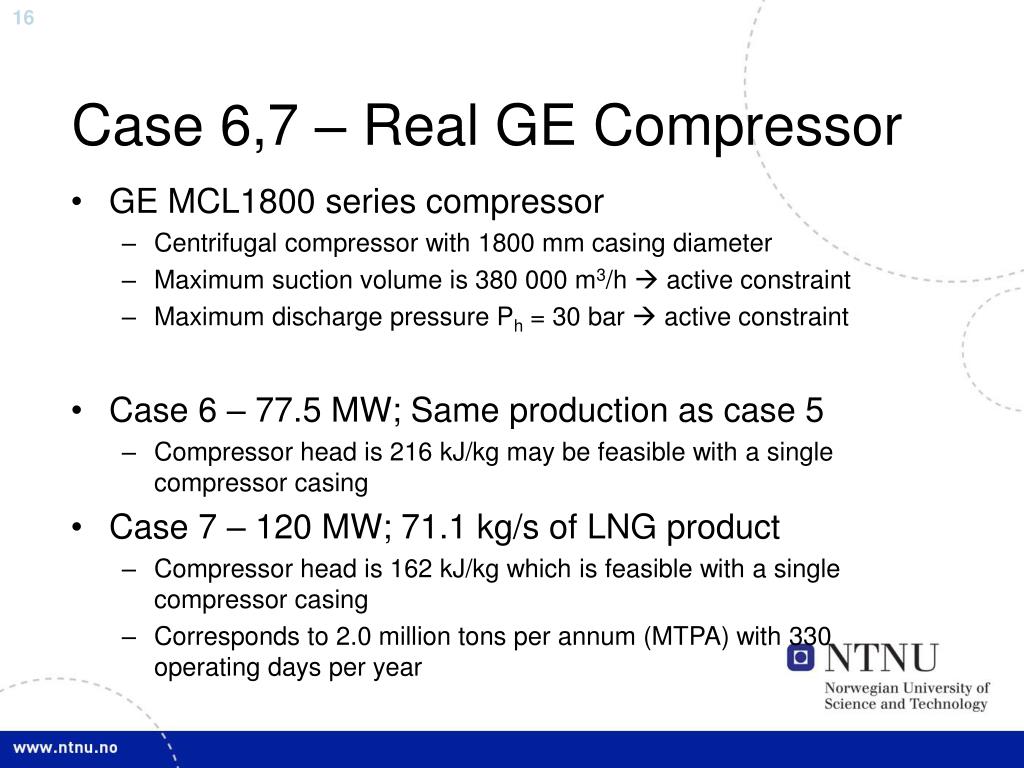 16

Case 6,7 – Real GE Compressor

• GE MCL1800 series compressor
  – Centrifugal compressor with 1800 mm casing diameter
  – Maximum suction volume is 380 000 $m^3/h$ → active constraint
  – Maximum discharge pressure $P_h$ = 30 bar → active constraint

• Case 6 – 77.5 MW; Same production as case 5
  – Compressor head is 216 kJ/kg may be feasible with a single compressor casing

• Case 7 – 120 MW; 71.1 kg/s of LNG product
  – Compressor head is 162 kJ/kg which is feasible with a single compressor casing
  – Corresponds to 2.0 million tons per annum (MTPA) with 330 operating days per year

NTNU
Norwegian University of Science and Technology

www.ntnu.no